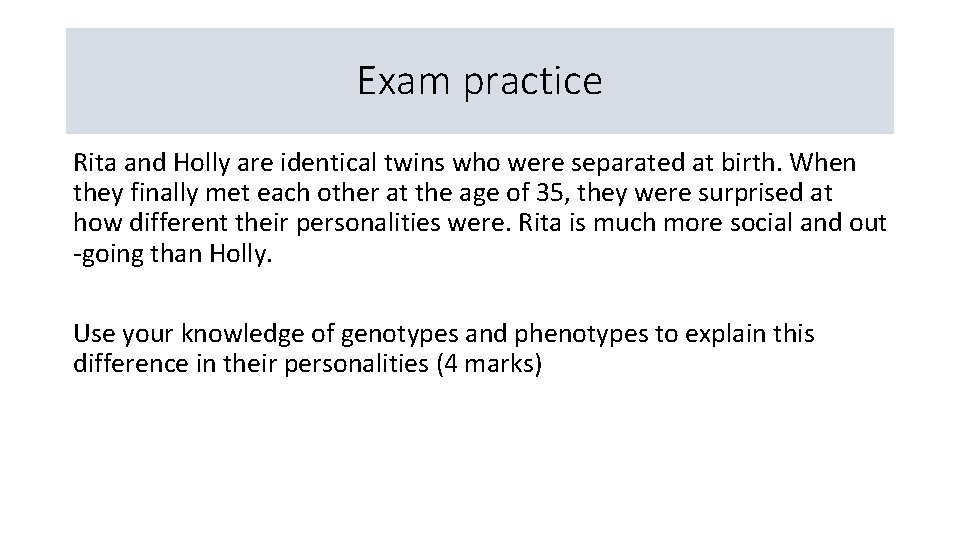 Exam practice

Rita and Holly are identical twins who were separated at birth. When they finally met each other at the age of 35, they were surprised at how different their personalities were. Rita is much more social and out -going than Holly.

Use your knowledge of genotypes and phenotypes to explain this difference in their personalities (4 marks)